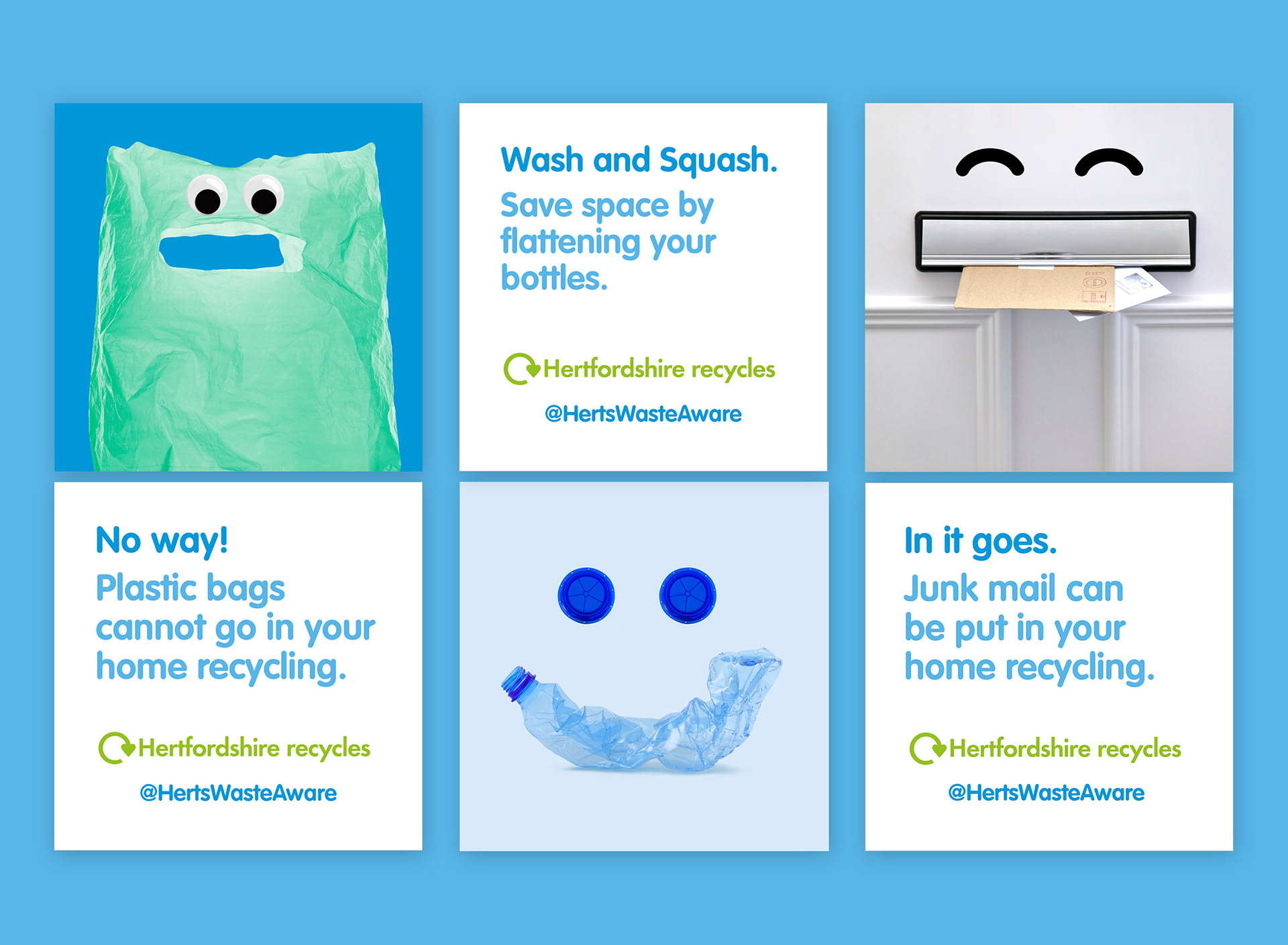 Wash and Squash.
Save space by flattening your bottles.

Hertfordshire recycles

@HertsWasteAware

No way!
Plastic bags cannot go in your home recycling.

Hertfordshire recycles

@HertsWasteAware

In it goes.
Junk mail can be put in your home recycling.

Hertfordshire recycles

@HertsWasteAware